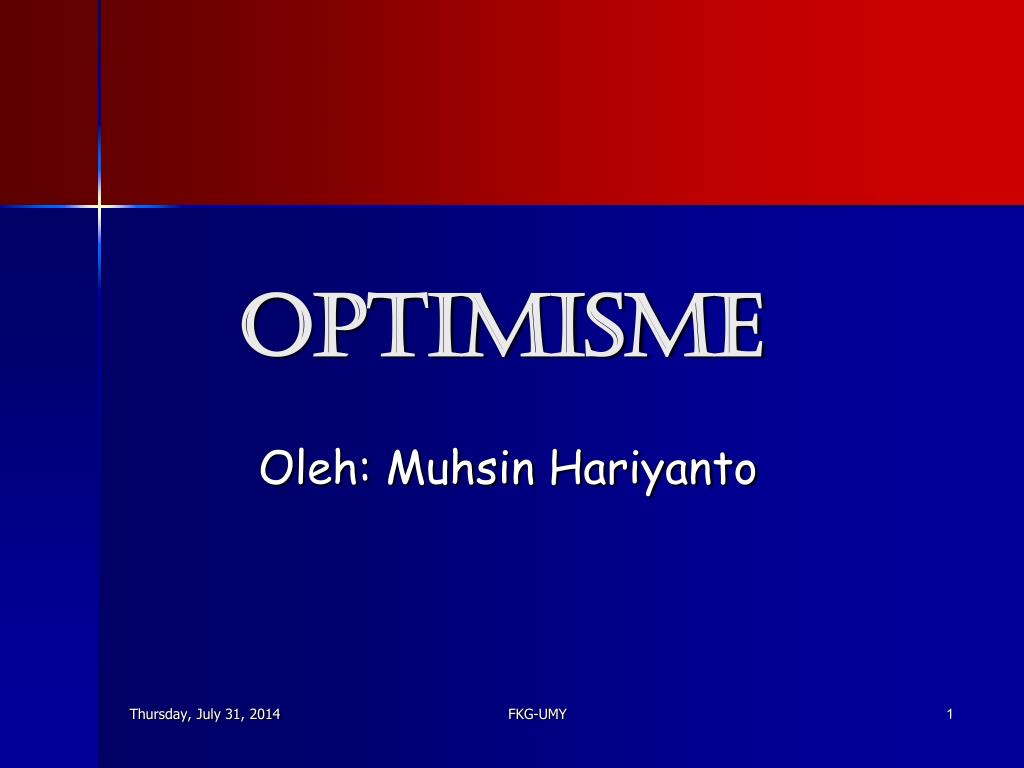 OPTIMISME

Oleh: Muhsin Hariyanto

Thursday, July 31, 2014

FKG-UMY

1